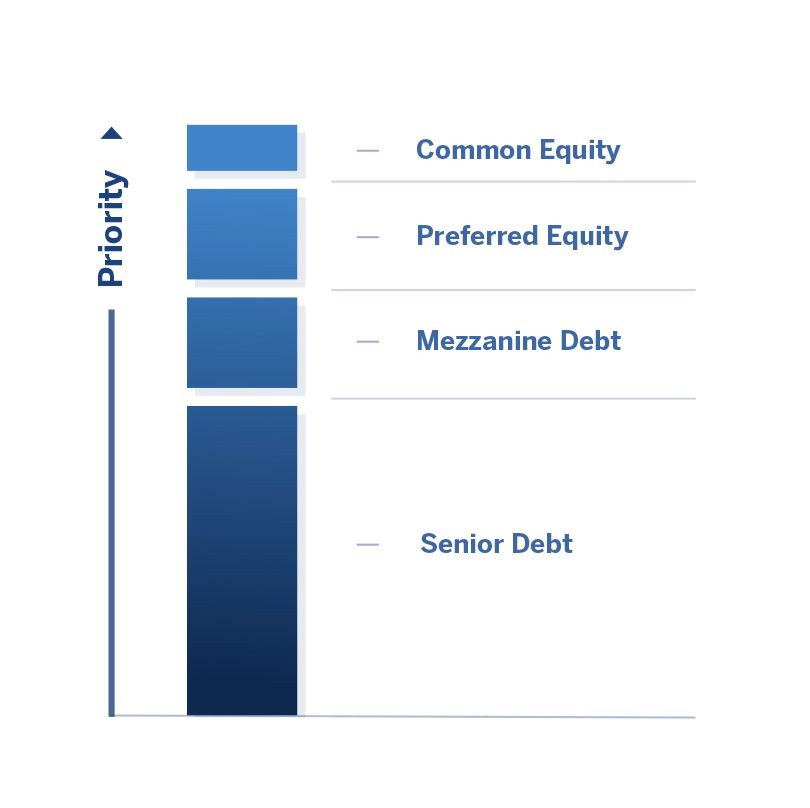 Priority

Common Equity

Preferred Equity

Mezzanine Debt

Senior Debt